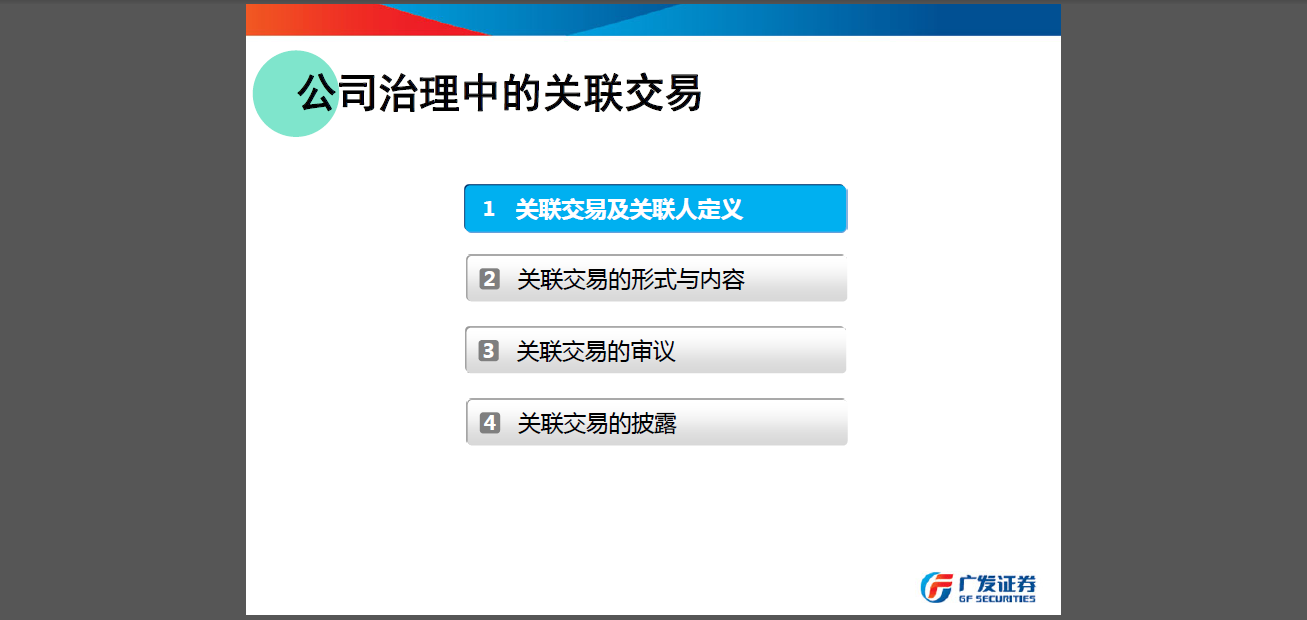 公司治理中的关联交易

1 关联交易及关联人定义

2 关联交易的形式与内容

3 关联交易的审议

4 关联交易的披露

广发证券
GF SECURITIES